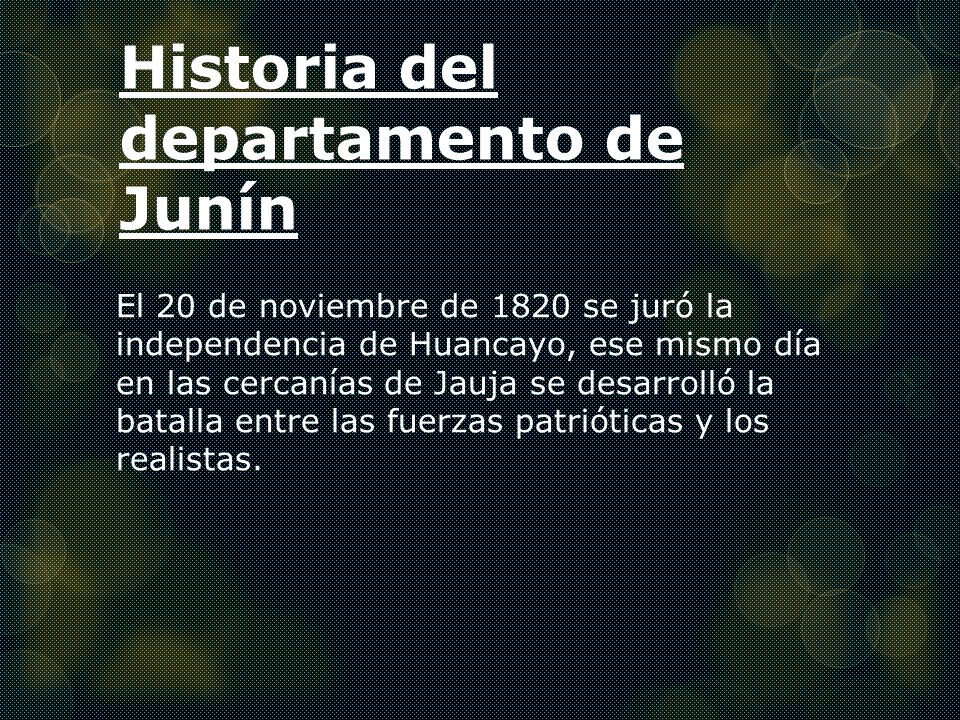 Historia del departamento de Junín

El 20 de noviembre de 1820 se juró la independencia de Huancayo, ese mismo día en las cercanías de Jauja se desarrolló la batalla entre las fuerzas patrióticas y los realistas.